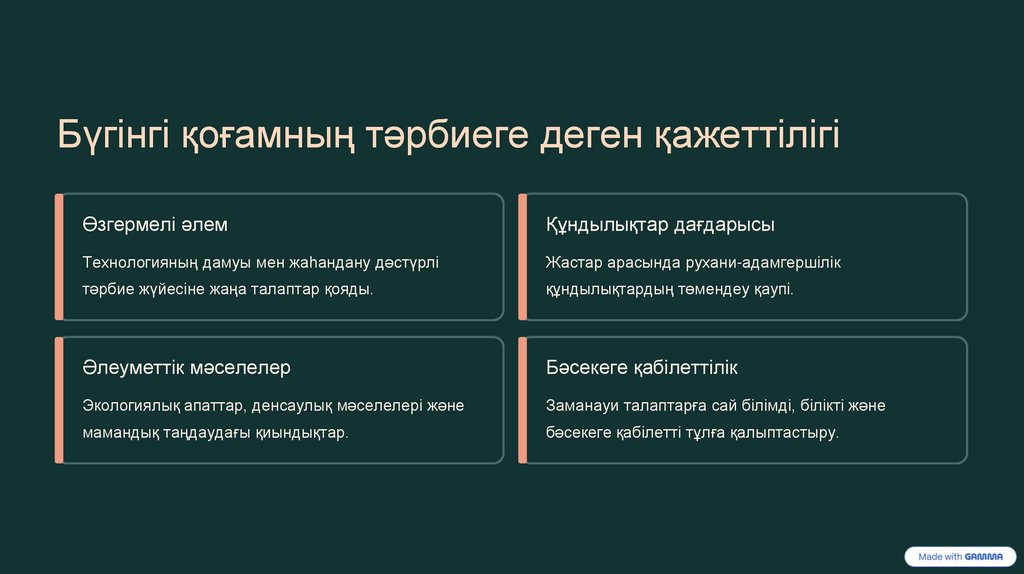 Бүгінгі қоғамның тәрбиеге деген қажеттілігі

Өзгермелі әлем

Технологияның дамуы мен жаһандану дәстүрлі тәрбие жүйесіне жаңа талаптар қояды.

Құндылықтар дағдарысы

Жастар арасында рухани-адамгершілік құндылықтардың төмендеу қаупі.

Әлеуметтік мәселелер

Экологиялық апаттар, денсаулық мәселелері және мамандық таңдаудағы қиындықтар.

Бәсекеге қабілеттілік

Заманауи талаптарға сай білімді, білікті және бәсекеге қабілетті тұлға қалыптастыру.

Made with GAMMA